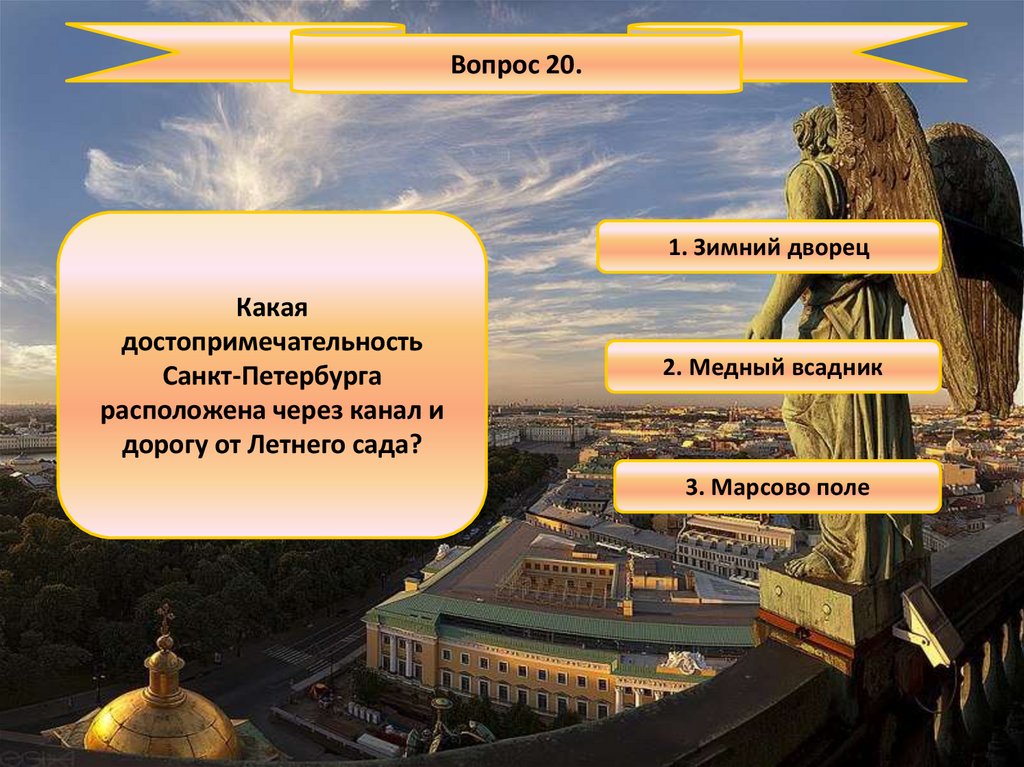 Вопрос 20.

Какая достопримечательность Санкт-Петербурга расположена через канал и дорогу от Летнего сада?

1. Зимний дворец

2. Медный всадник

3. Марсово поле